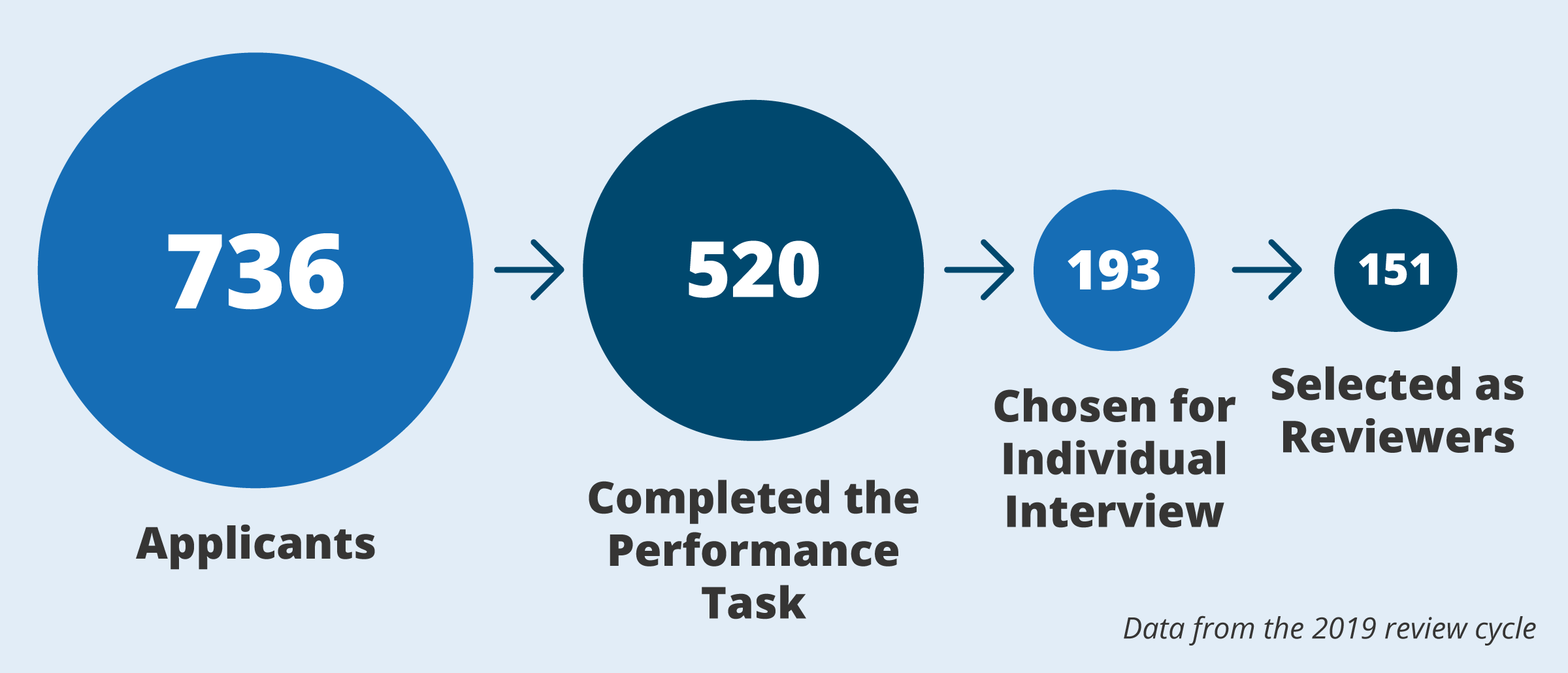 736

Applicants

520

Completed the Performance Task

193

Chosen for Individual Interview

151

Selected as Reviewers

Data from the 2019 review cycle